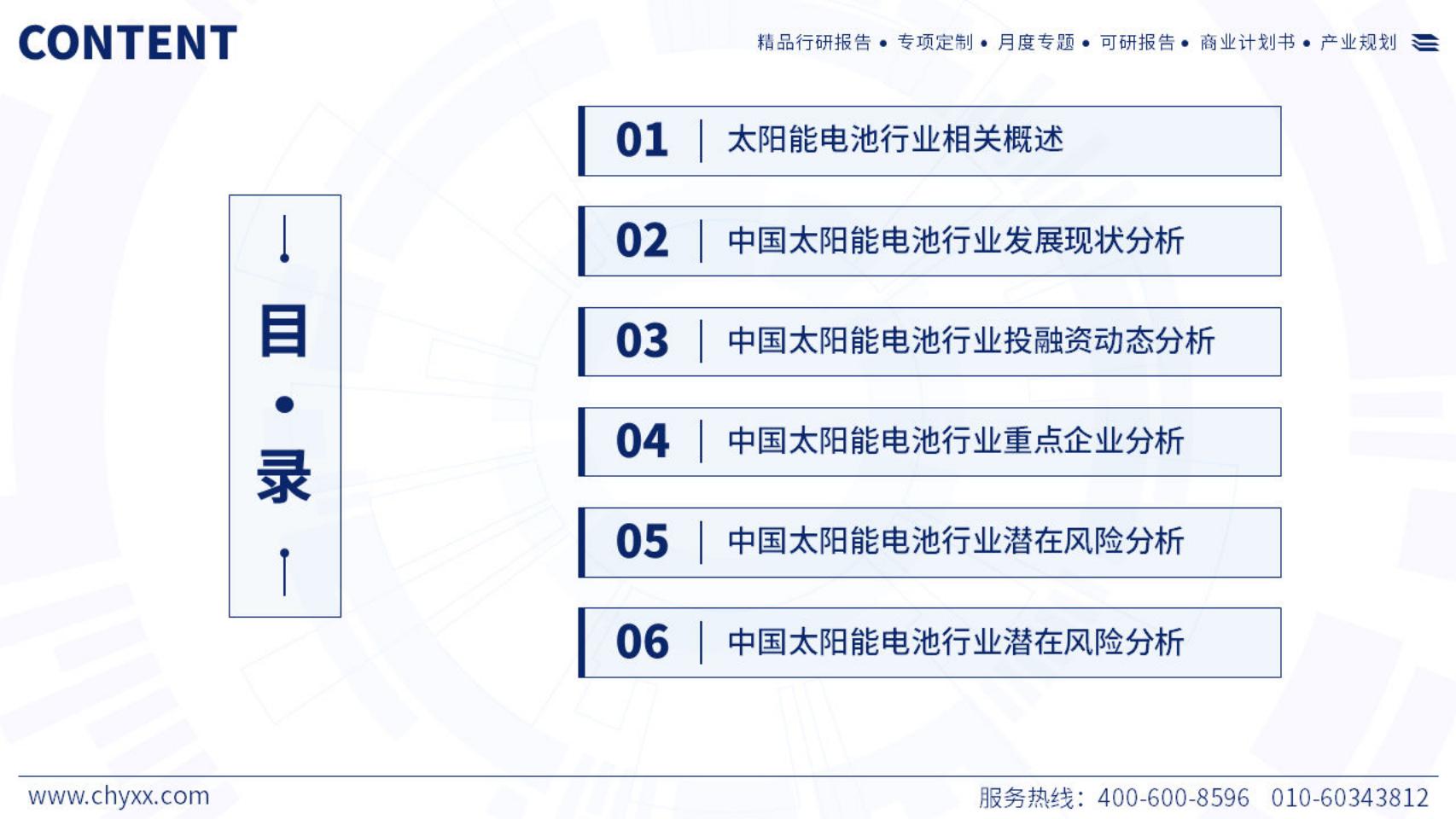 CONTENT

精品行研报告 • 专项定制 • 月度专题 • 可研报告 • 商业计划书 • 产业规划

目·录

01 太阳能电池行业相关概述

02 中国太阳能电池行业发展现状分析

03 中国太阳能电池行业投融资动态分析

04 中国太阳能电池行业重点企业分析

05 中国太阳能电池行业潜在风险分析

06 中国太阳能电池行业潜在风险分析

www.chyxx.com

服务热线：400-600-8596 010-60343812